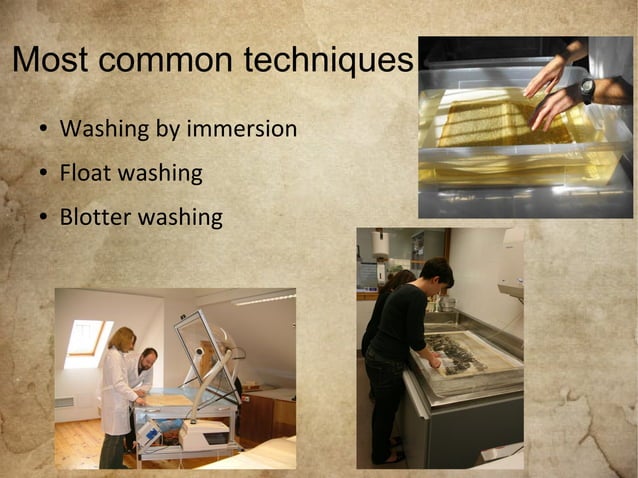 Most common techniques

• Washing by immersion
• Float washing
• Blotter washing